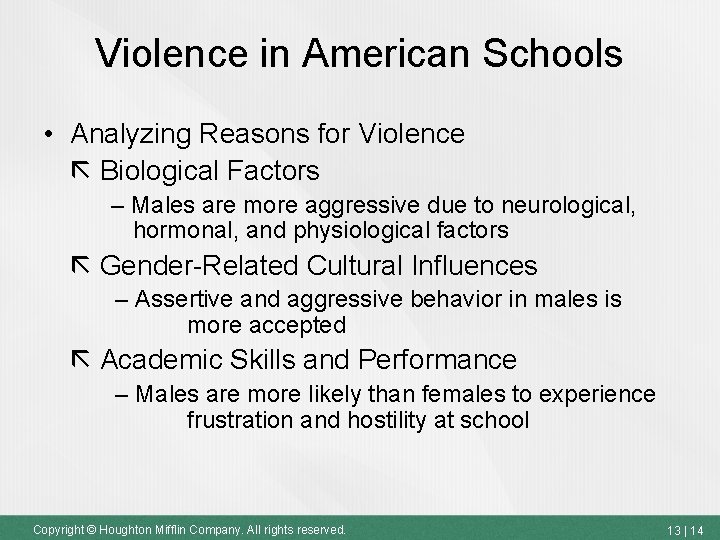 Violence in American Schools

• Analyzing Reasons for Violence
  ⇱ Biological Factors
    – Males are more aggressive due to neurological, hormonal, and physiological factors
  ⇱ Gender-Related Cultural Influences
    – Assertive and aggressive behavior in males is more accepted
  ⇱ Academic Skills and Performance
    – Males are more likely than females to experience frustration and hostility at school

Copyright © Houghton Mifflin Company. All rights reserved.

13 | 14